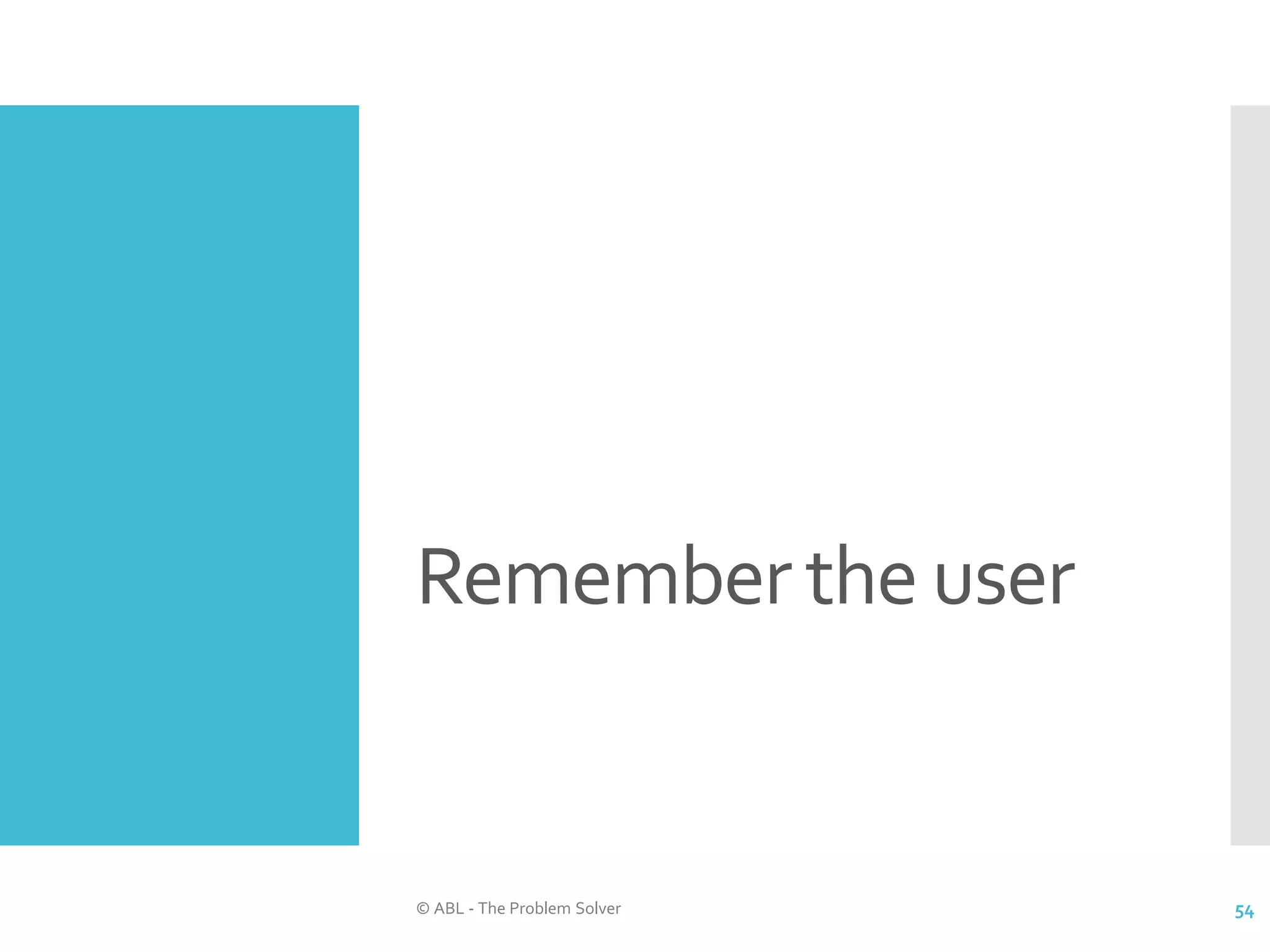 Remember the user

© ABL - The Problem Solver

54